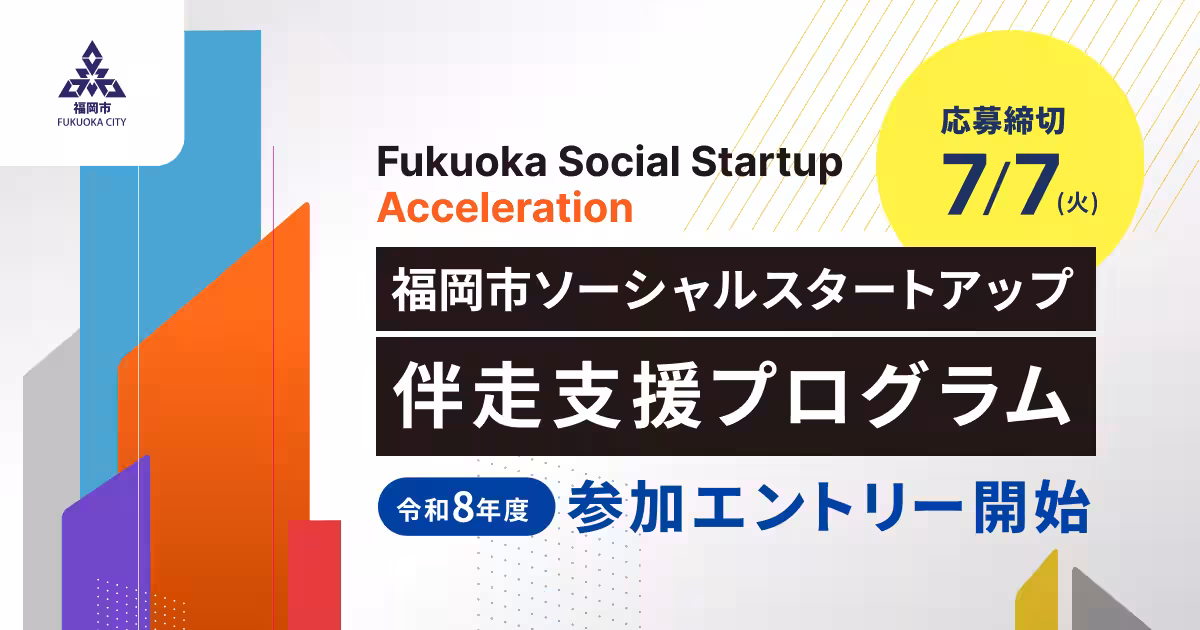 福岡市
FUKUOKA CITY

Fukuoka Social Startup
Acceleration

応募締切
7/7(火)

福岡市ソーシャルスタートアップ
伴走支援プログラム

令和8年度 参加エントリー開始